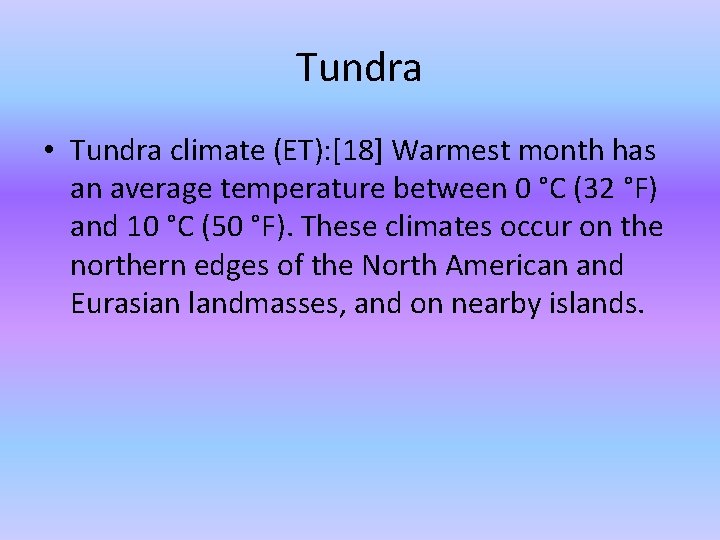 Tundra

• Tundra climate (ET):[18] Warmest month has an average temperature between 0 °C (32 °F) and 10 °C (50 °F). These climates occur on the northern edges of the North American and Eurasian landmasses, and on nearby islands.